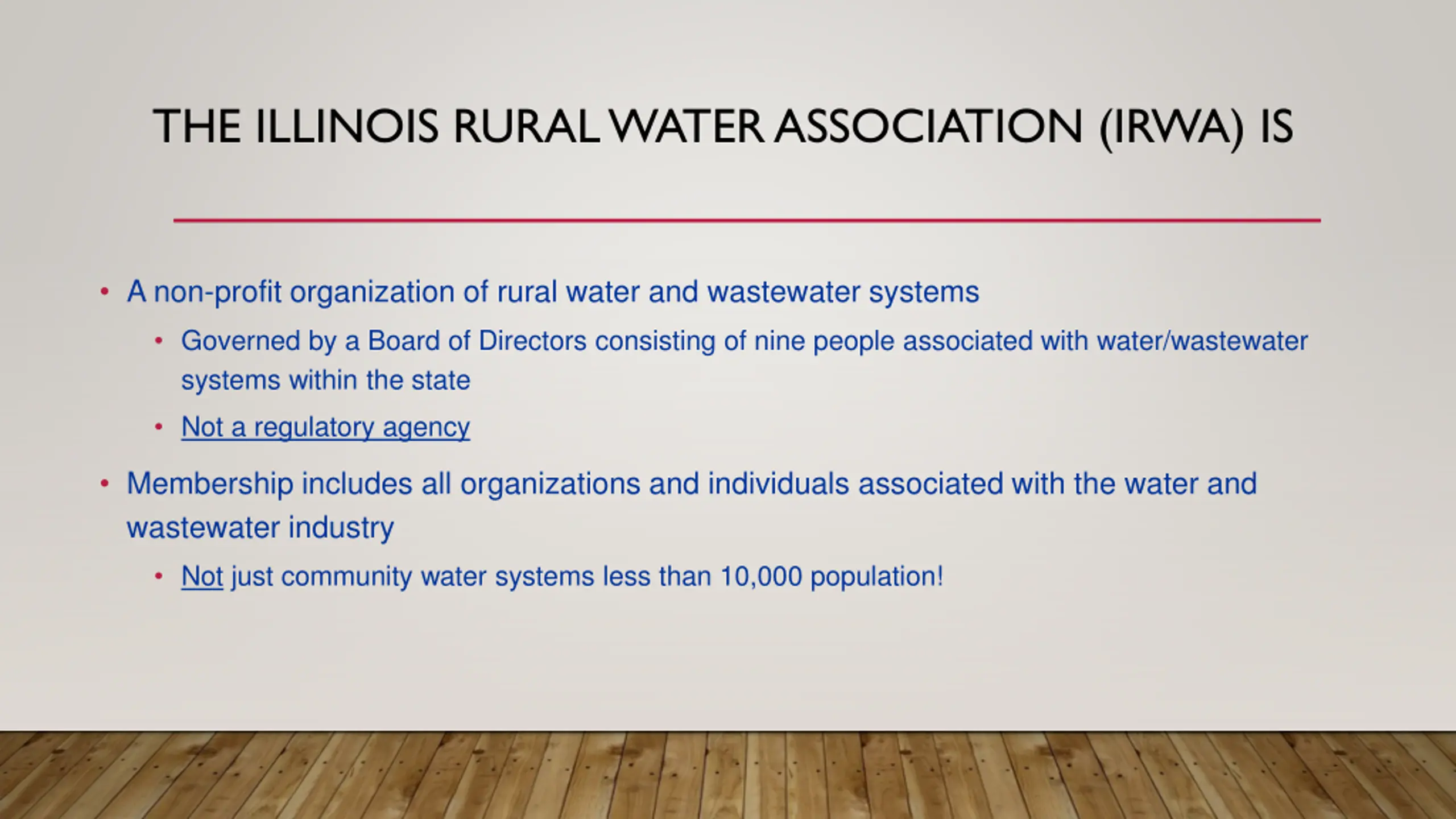 THE ILLINOIS RURAL WATER ASSOCIATION (IRWA) IS

• A non-profit organization of rural water and wastewater systems
  • Governed by a Board of Directors consisting of nine people associated with water/wastewater systems within the state
  • Not a regulatory agency
• Membership includes all organizations and individuals associated with the water and wastewater industry
  • Not just community water systems less than 10,000 population!